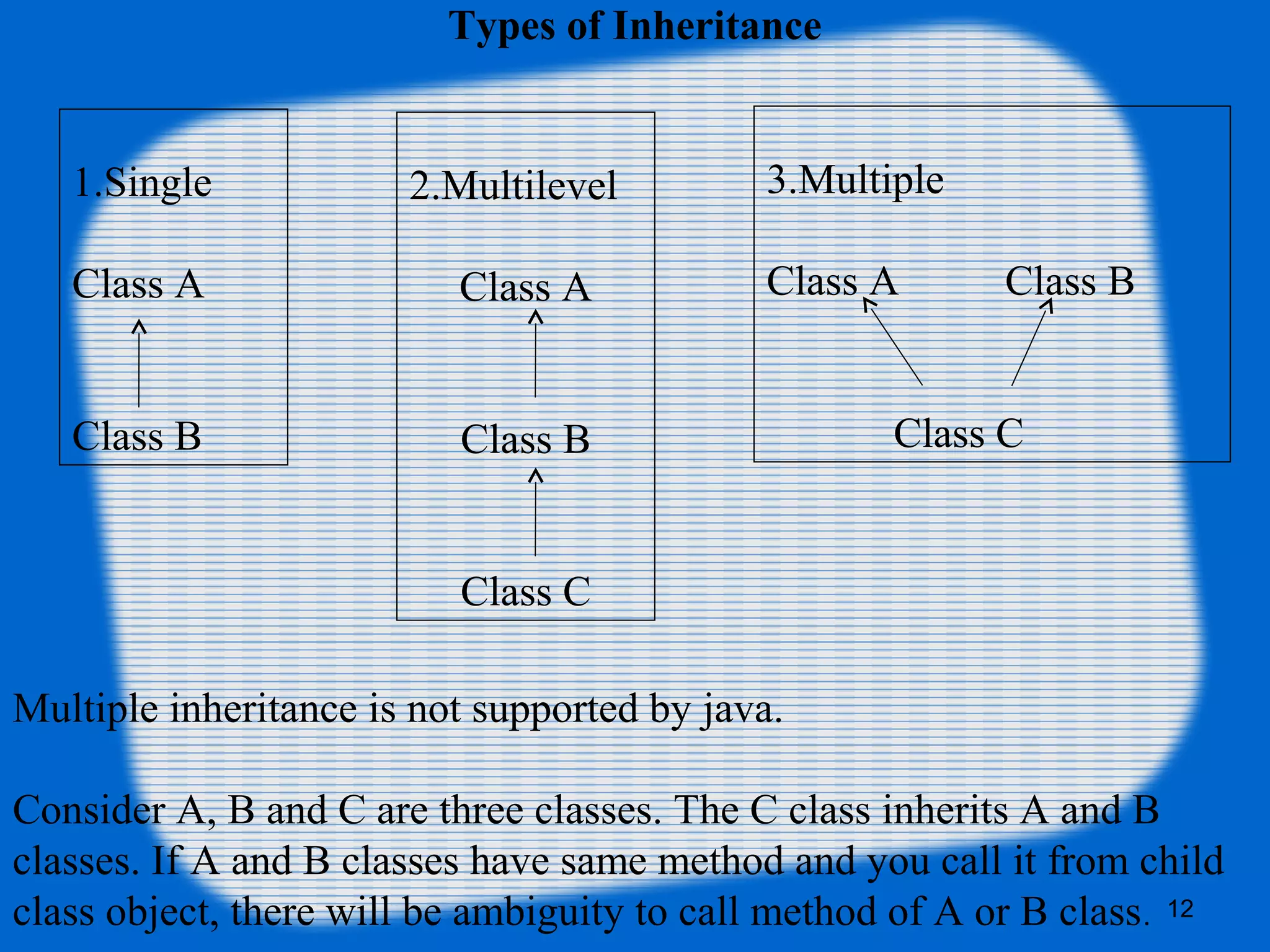 Types of Inheritance

1.Single

Class A

Class B

2.Multilevel

Class A

Class B

Class C

3.Multiple

Class A

Class B

Class C

Multiple inheritance is not supported by java.

Consider A, B and C are three classes. The C class inherits A and B classes. If A and B classes have same method and you call it from child class object, there will be ambiguity to call method of A or B class.

12